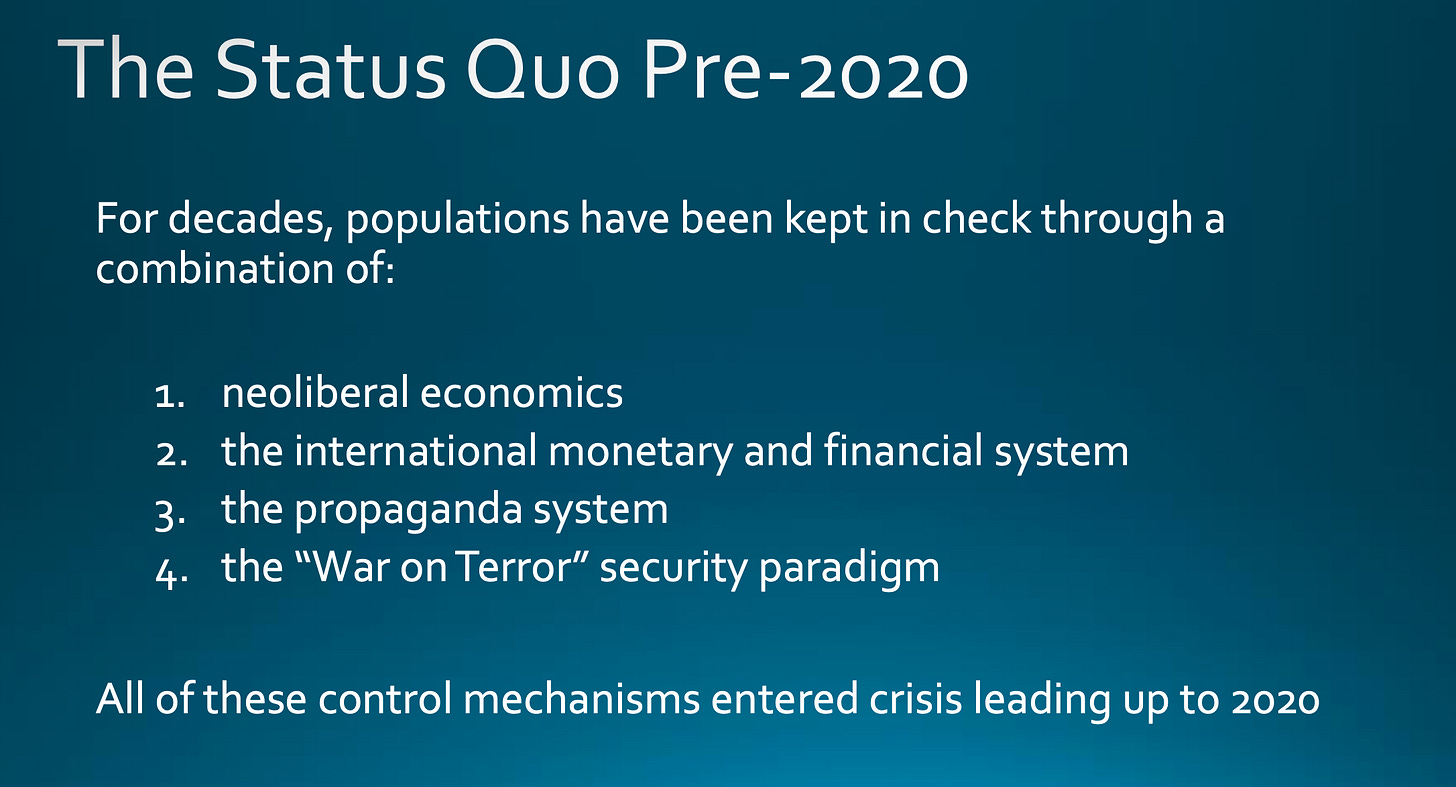 The Status Quo Pre-2020

For decades, populations have been kept in check through a combination of:

1. neoliberal economics
2. the international monetary and financial system
3. the propaganda system
4. the “War on Terror” security paradigm

All of these control mechanisms entered crisis leading up to 2020